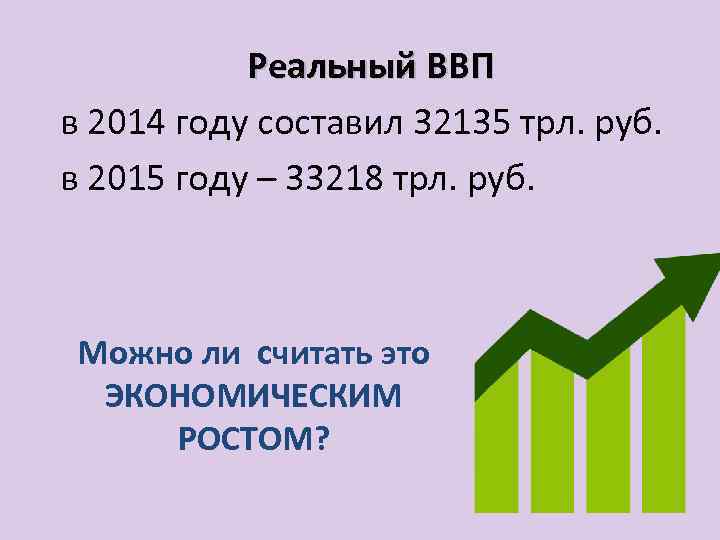 Реальный ВВП

в 2014 году составил 32135 трл. руб.

в 2015 году – 33218 трл. руб.

Можно ли  считать это ЭКОНОМИЧЕСКИМ РОСТОМ?